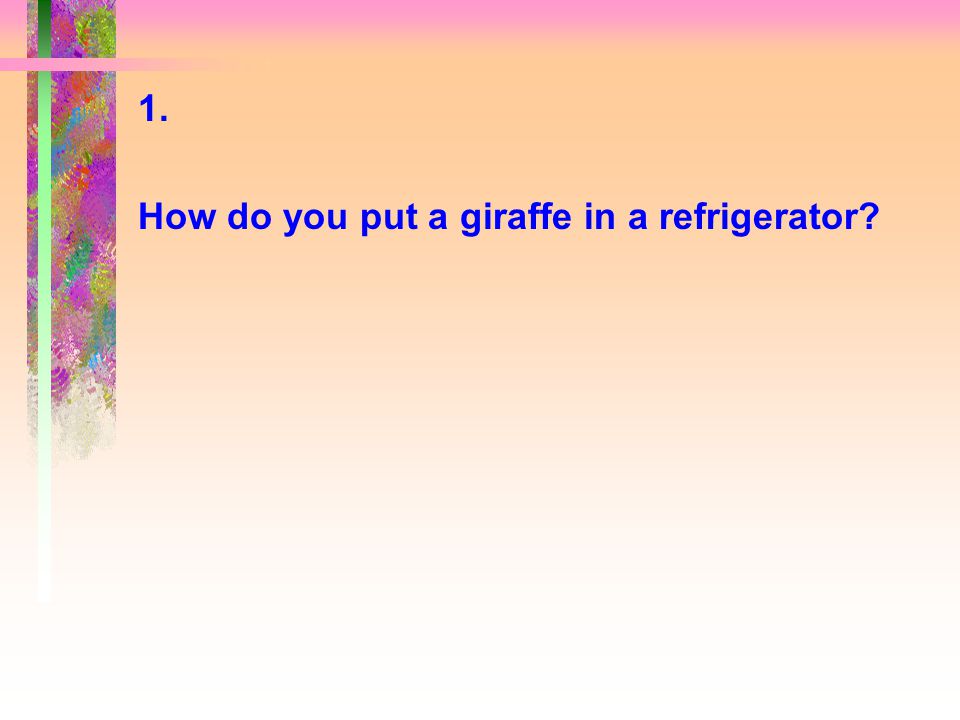 1.

How do you put a giraffe in a refrigerator?